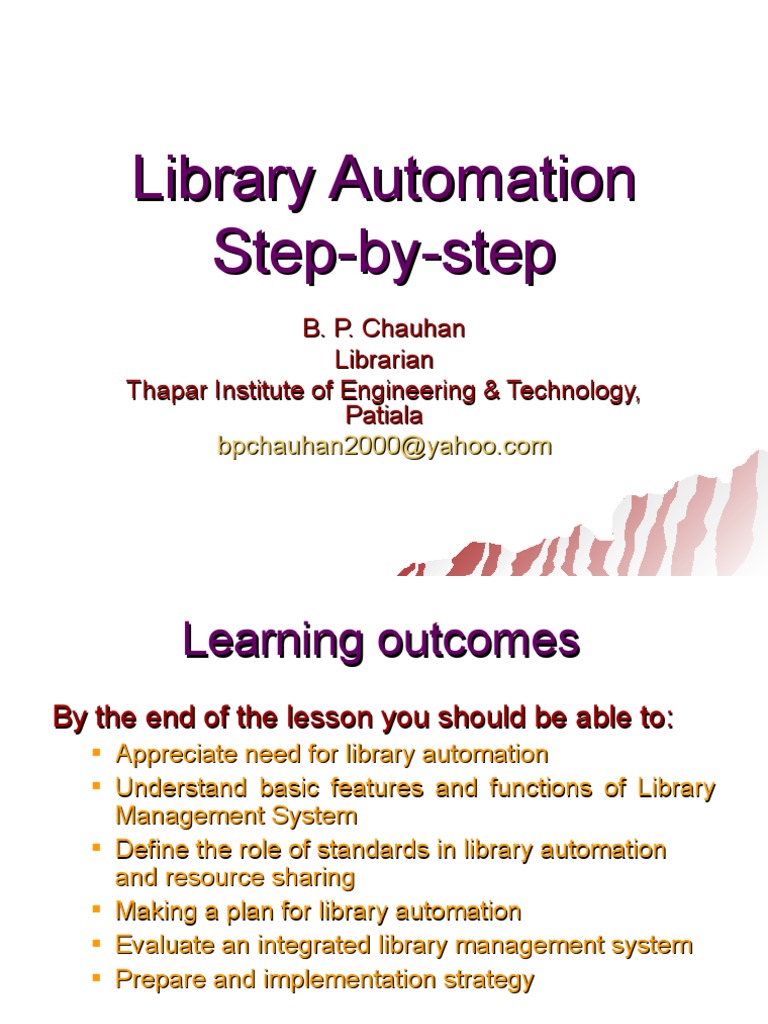 Library Automation Step-by-step

B. P. Chauhan
Librarian
Thapar Institute of Engineering & Technology, Patiala
bpchauhan2000@yahoo.com

Learning outcomes

By the end of the lesson you should be able to:

- Appreciate need for library automation
- Understand basic features and functions of Library Management System
- Define the role of standards in library automation and resource sharing
- Making a plan for library automation
- Evaluate an integrated library management system
- Prepare and implementation strategy